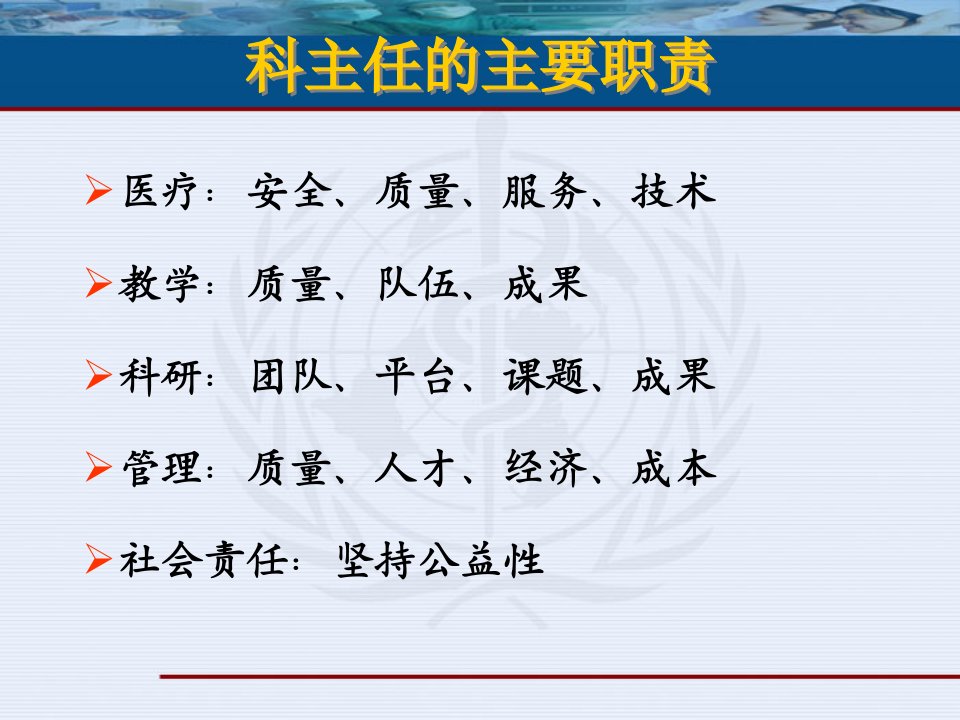 科主任的主要职责

➢医疗：安全、质量、服务、技术

➢教学：质量、队伍、成果

➢科研：团队、平台、课题、成果

➢管理：质量、人才、经济、成本

➢社会责任：坚持公益性